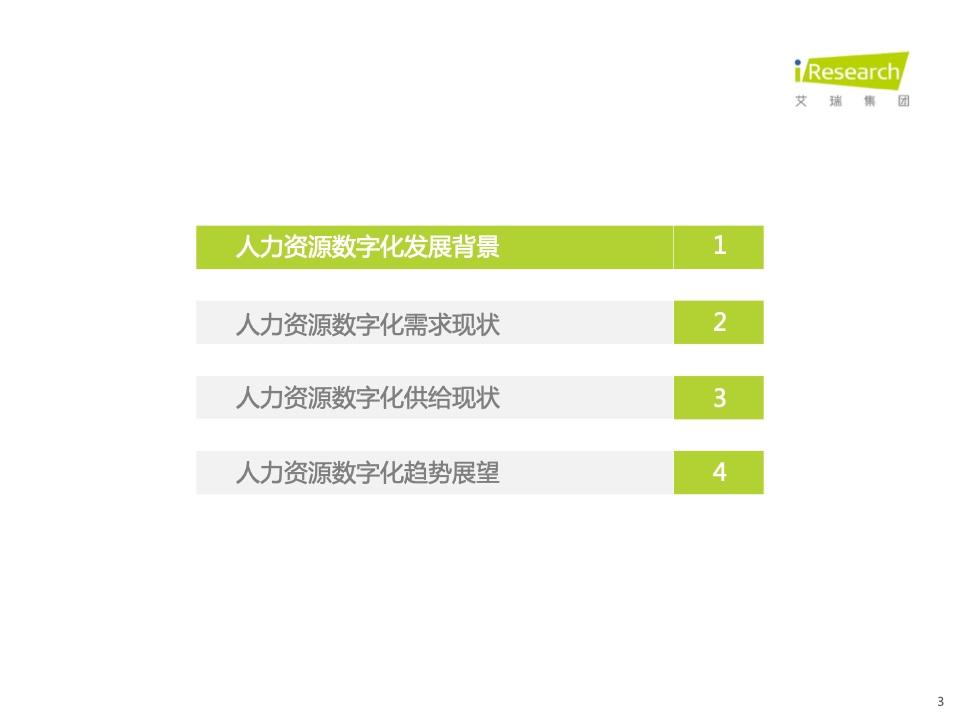 iResearch
艾 瑞 集 团

人力资源数字化发展背景 1

人力资源数字化需求现状 2

人力资源数字化供给现状 3

人力资源数字化趋势展望 4

3